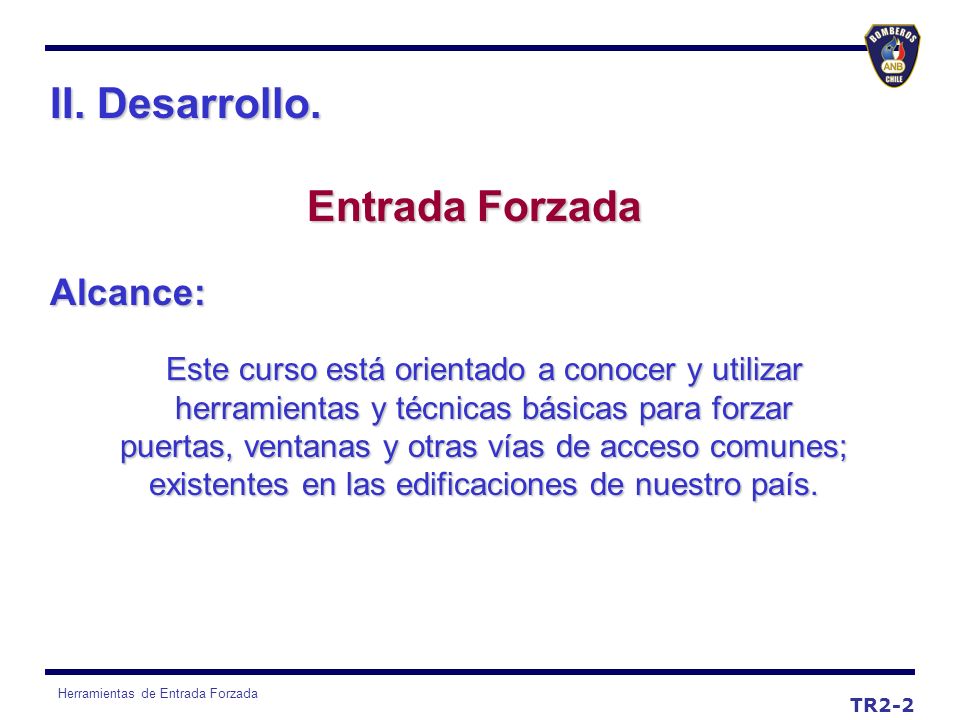 BOMBEROS
ANB
CHILE

II. Desarrollo.

Entrada Forzada

Alcance:

Este curso está orientado a conocer y utilizar herramientas y técnicas básicas para forzar puertas, ventanas y otras vías de acceso comunes; existentes en las edificaciones de nuestro país.

Herramientas de Entrada Forzada

TR2-2